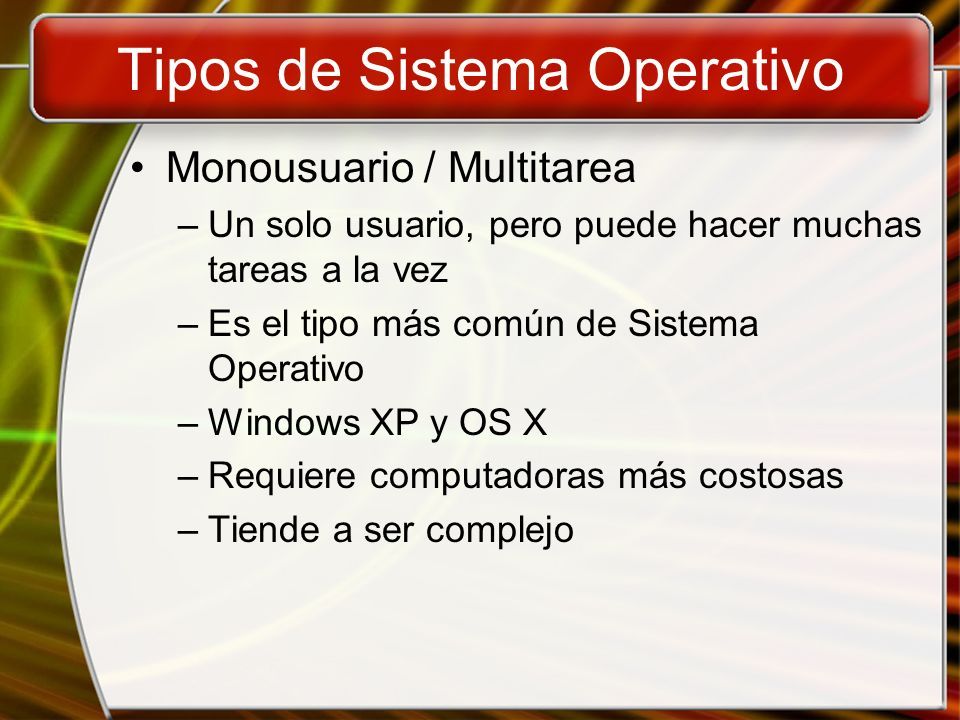 Tipos de Sistema Operativo

• Monousuario / Multitarea
– Un solo usuario, pero puede hacer muchas tareas a la vez
– Es el tipo más común de Sistema Operativo
– Windows XP y OS X
– Requiere computadoras más costosas
– Tiende a ser complejo